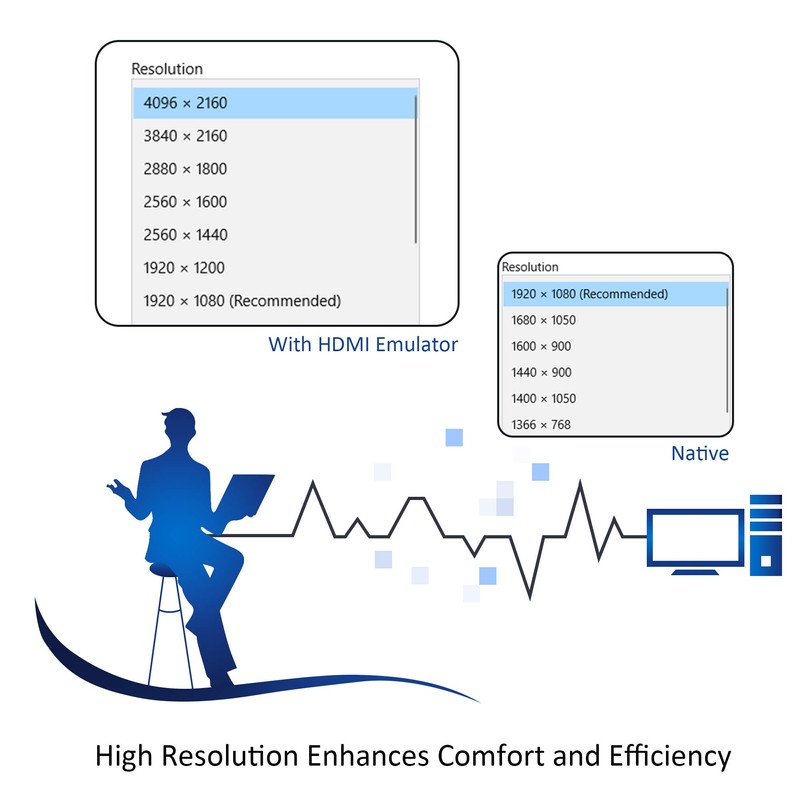 Resolution
4096 × 2160
3840 × 2160
2880 × 1800
2560 × 1600
2560 × 1440
1920 × 1200
1920 × 1080 (Recommended)

With HDMI Emulator

Resolution
1920 × 1080 (Recommended)
1680 × 1050
1600 × 900
1440 × 900
1400 × 1050
1366 × 768

Native

High Resolution Enhances Comfort and Efficiency